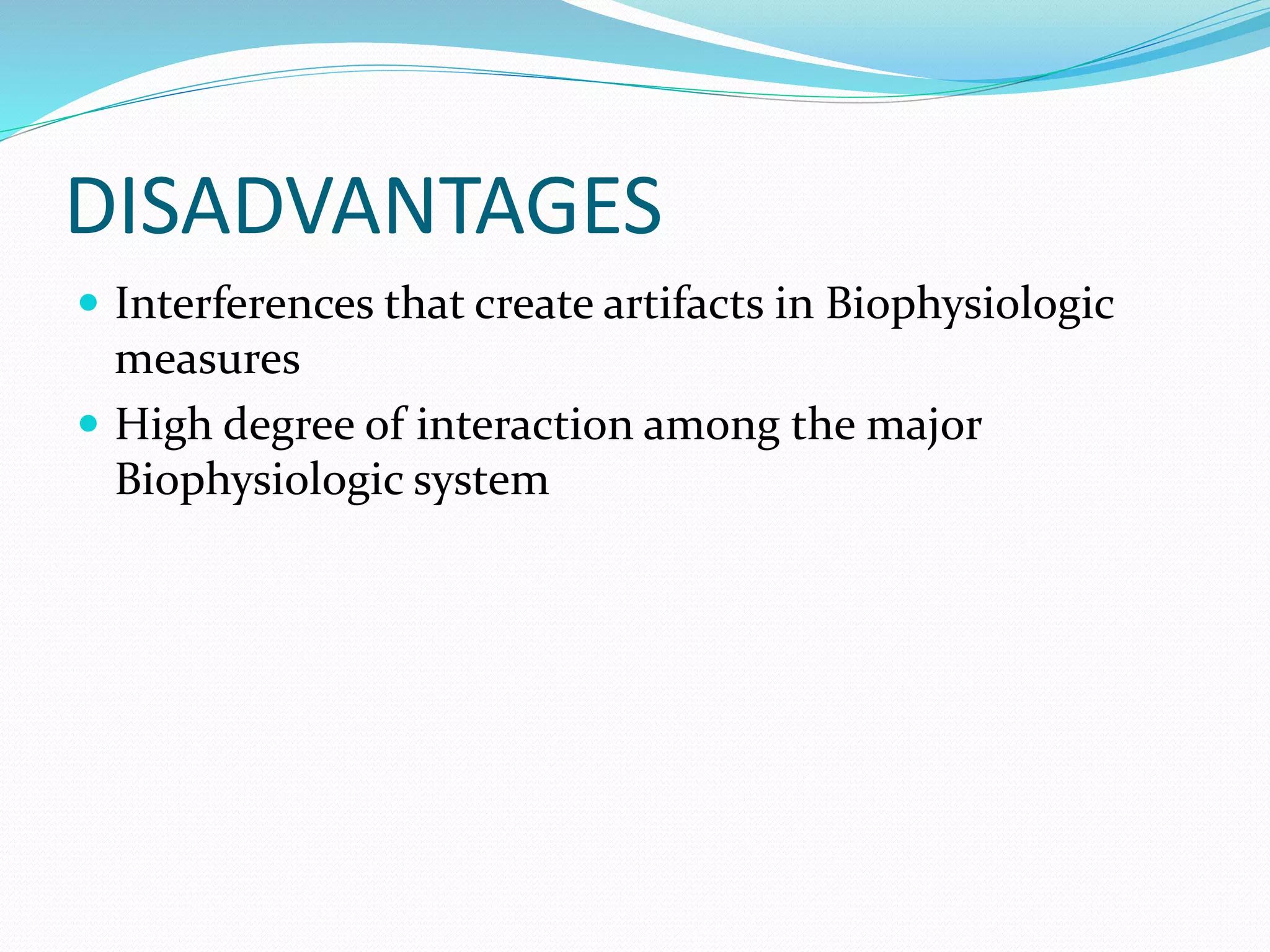 DISADVANTAGES

- Interferences that create artifacts in Biophysiologic measures
- High degree of interaction among the major Biophysiologic system